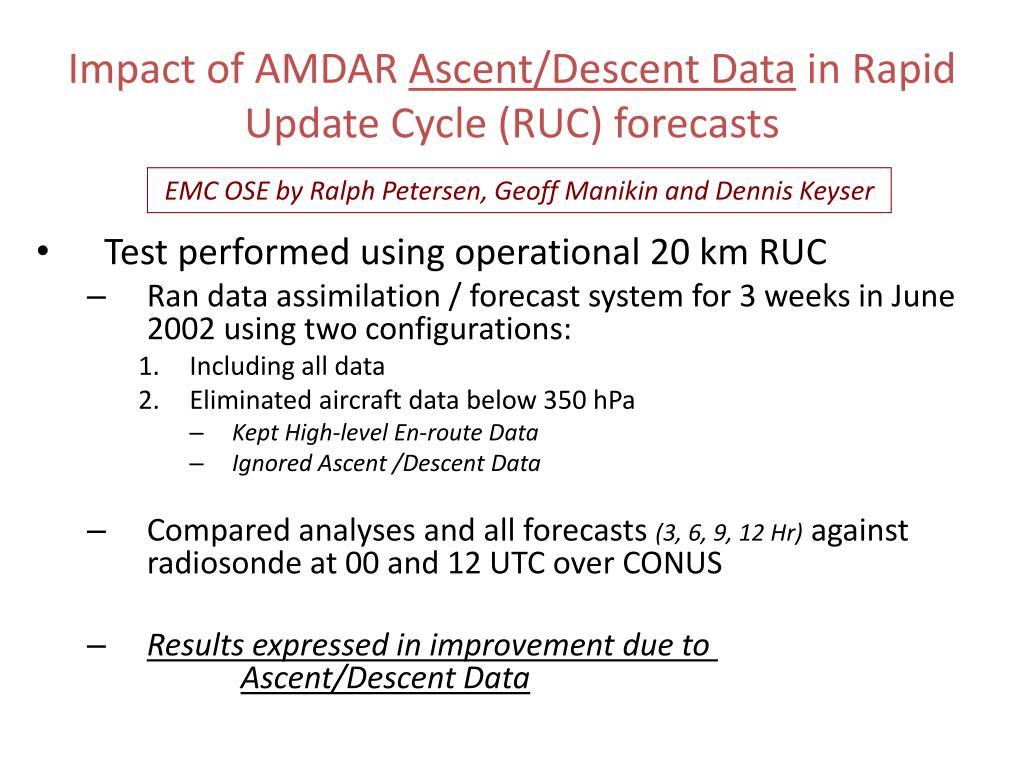 Impact of AMDAR Ascent/Descent Data in Rapid Update Cycle (RUC) forecasts

EMC OSE by Ralph Petersen, Geoff Manikin and Dennis Keyser

• Test performed using operational 20 km RUC
– Ran data assimilation / forecast system for 3 weeks in June 2002 using two configurations:
1. Including all data
2. Eliminated aircraft data below 350 hPa
– Kept High-level En-route Data
– Ignored Ascent /Descent Data

– Compared analyses and all forecasts (3, 6, 9, 12 Hr) against radiosonde at 00 and 12 UTC over CONUS

– Results expressed in improvement due to Ascent/Descent Data